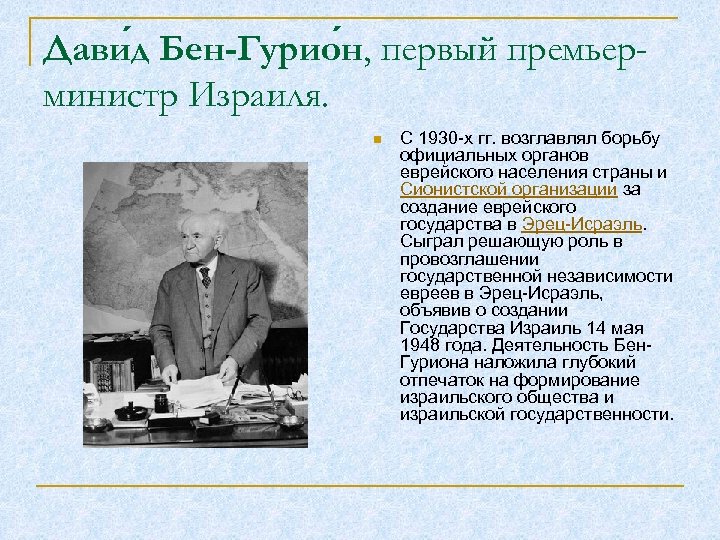 Дави́д Бен-Гурио́н, первый премьер-министр Израиля.

С 1930-х гг. возглавлял борьбу официальных органов еврейского населения страны и Сионистской организации за создание еврейского государства в Эрец-Исраэль. Сыграл решающую роль в провозглашении государственной независимости евреев в Эрец-Исраэль, объявив о создании Государства Израиль 14 мая 1948 года. Деятельность Бен-Гуриона наложила глубокий отпечаток на формирование израильского общества и израильской государственности.